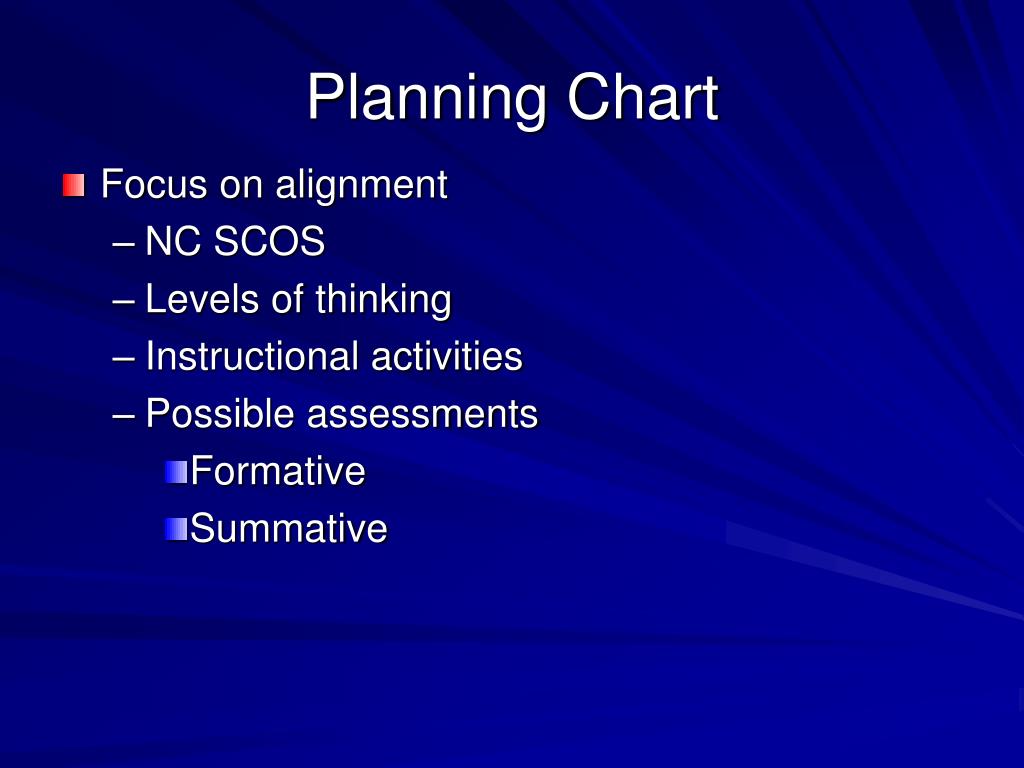 Planning Chart

Focus on alignment
– NC SCOS
– Levels of thinking
– Instructional activities
– Possible assessments
Formative
Summative